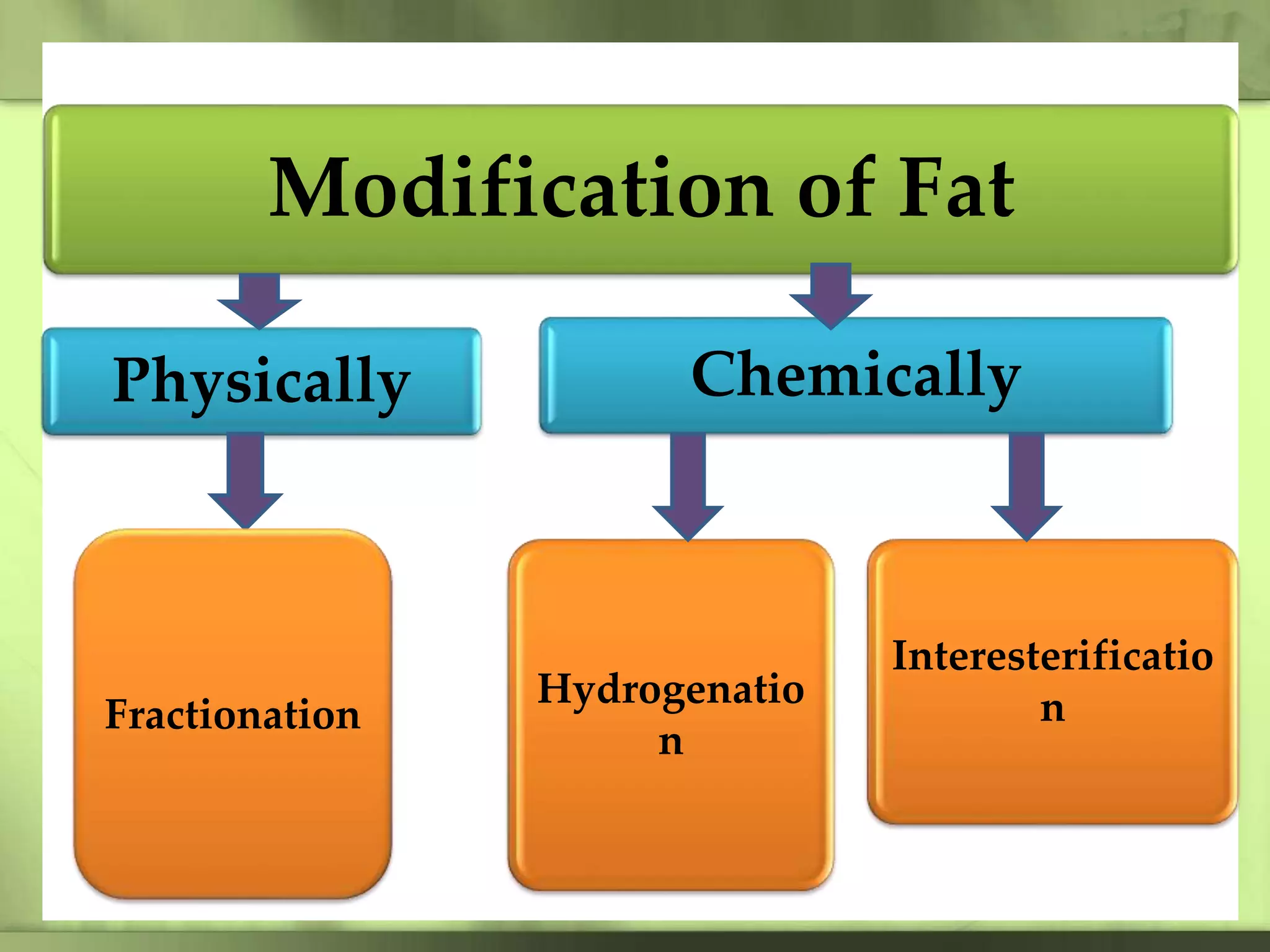 Modification of Fat

Physically

Chemically

Fractionation

Hydrogenation

Interesterification